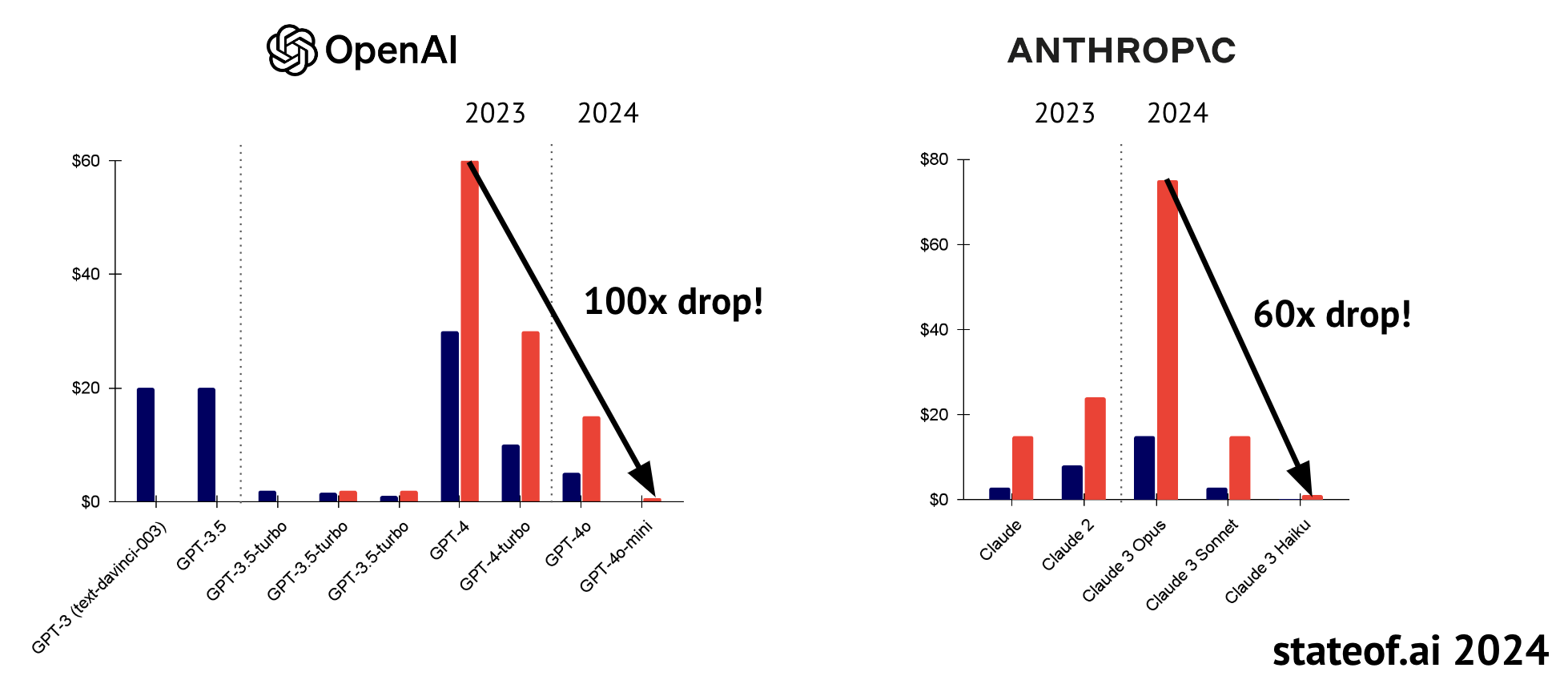 OpenAI

2023 2024

$60
$40
$20
$0

100x drop!

GPT-3 (text-davinci-003)
GPT-3.5
GPT-3.5-turbo
GPT-3.5-turbo
GPT-3.5-turbo
GPT-4
GPT-4-turbo
GPT-4o
GPT-4o-mini

ANTHROP\C

2023 2024

$80
$60
$40
$20
$0

60x drop!

Claude
Claude 2
Claude 3 Opus
Claude 3 Sonnet
Claude 3 Haiku

stateof.ai 2024